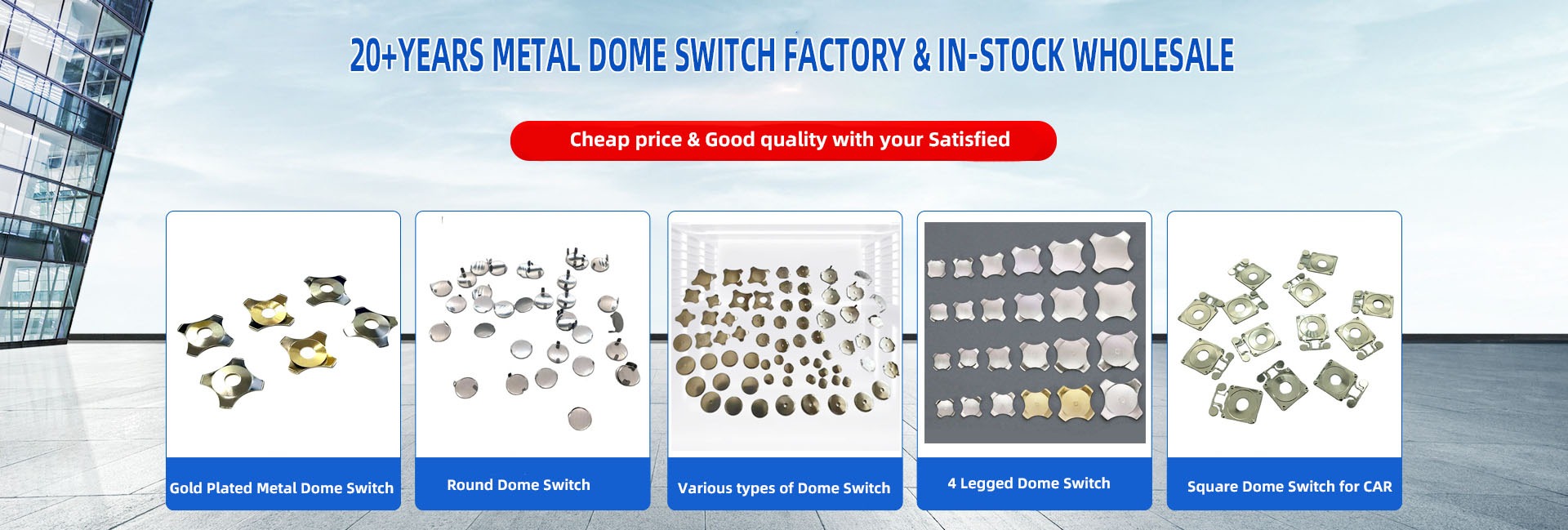 20+YEARS METAL DOME SWITCH FACTORY & IN-STOCK WHOLESALE

Cheap price & Good quality with your Satisfied

Gold Plated Metal Dome Switch

Round Dome Switch

Various types of Dome Switch

4 Legged Dome Switch

Square Dome Switch for CAR